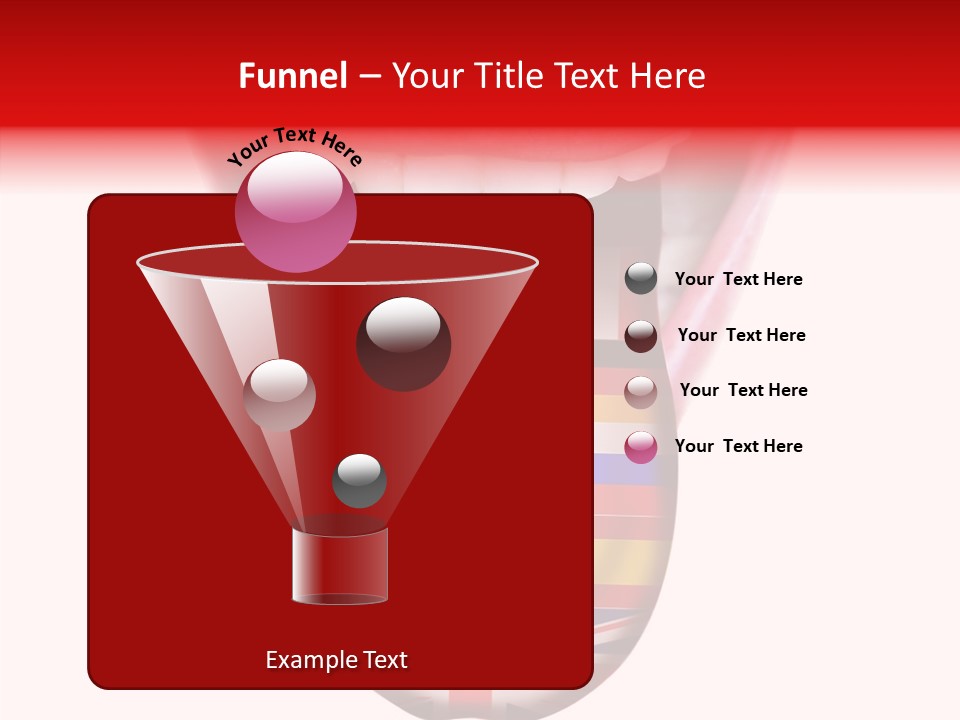 Funnel – Your Title Text Here

Your Text Here

Your Text Here

Your Text Here

Your Text Here

Your Text Here

Example Text